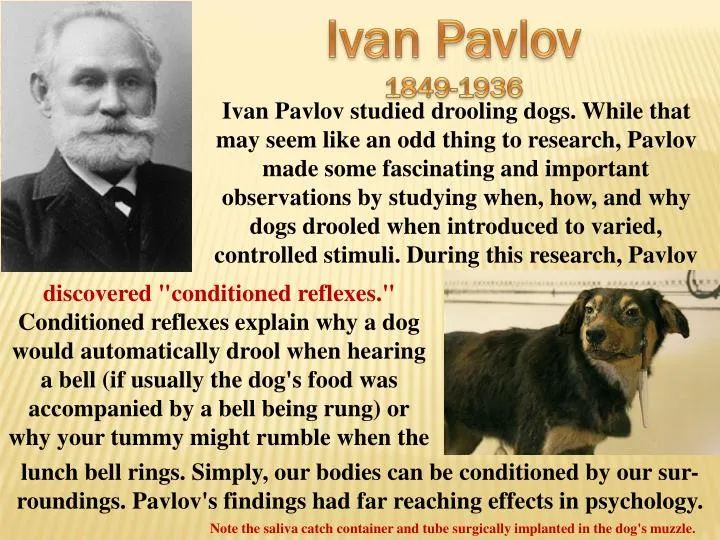 Ivan Pavlov

1849-1936

Ivan Pavlov studied drooling dogs. While that may seem like an odd thing to research, Pavlov made some fascinating and important observations by studying when, how, and why dogs drooled when introduced to varied, controlled stimuli. During this research, Pavlov discovered "conditioned reflexes." Conditioned reflexes explain why a dog would automatically drool when hearing a bell (if usually the dog's food was accompanied by a bell being rung) or why your tummy might rumble when the lunch bell rings. Simply, our bodies can be conditioned by our surroundings. Pavlov's findings had far reaching effects in psychology.

Note the saliva catch container and tube surgically implanted in the dog's muzzle.